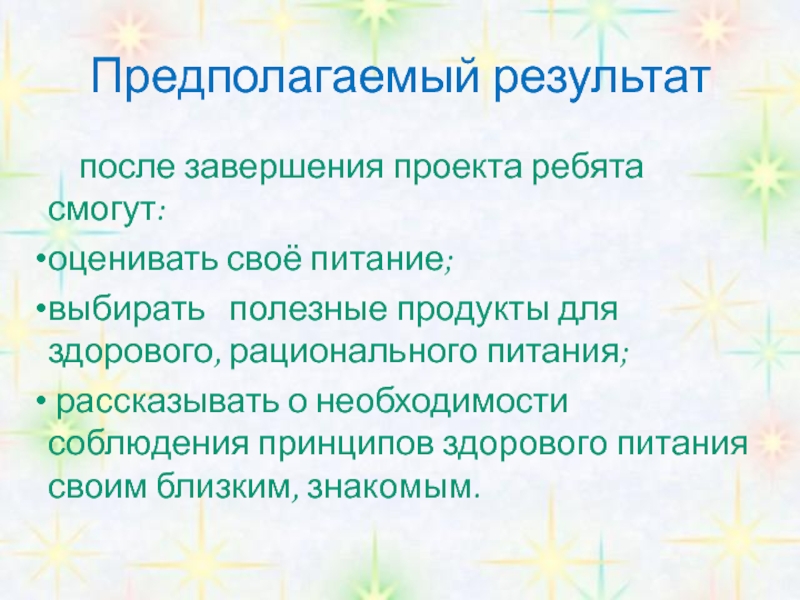 Предполагаемый результат

после завершения проекта ребята смогут:

•оценивать своё питание;

•выбирать полезные продукты для здорового, рационального питания;

• рассказывать о необходимости соблюдения принципов здорового питания своим близким, знакомым.